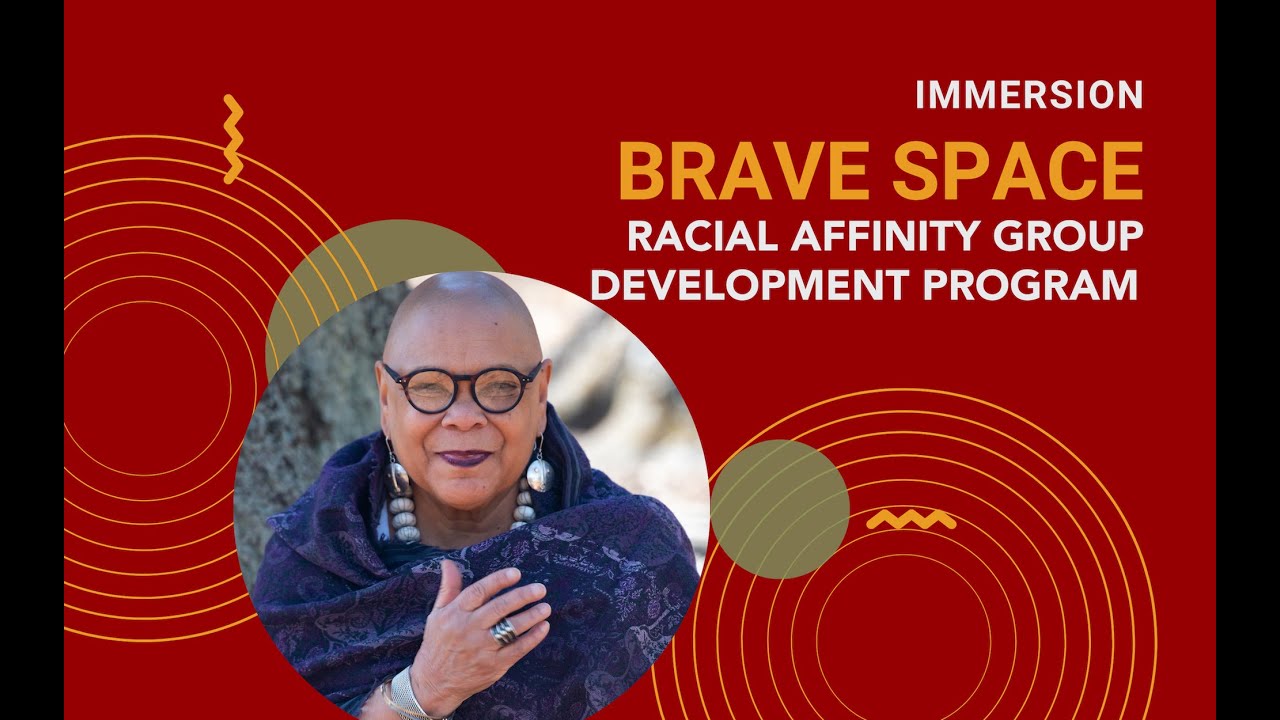 IMMERSION

BRAVE SPACE

RACIAL AFFINITY GROUP DEVELOPMENT PROGRAM